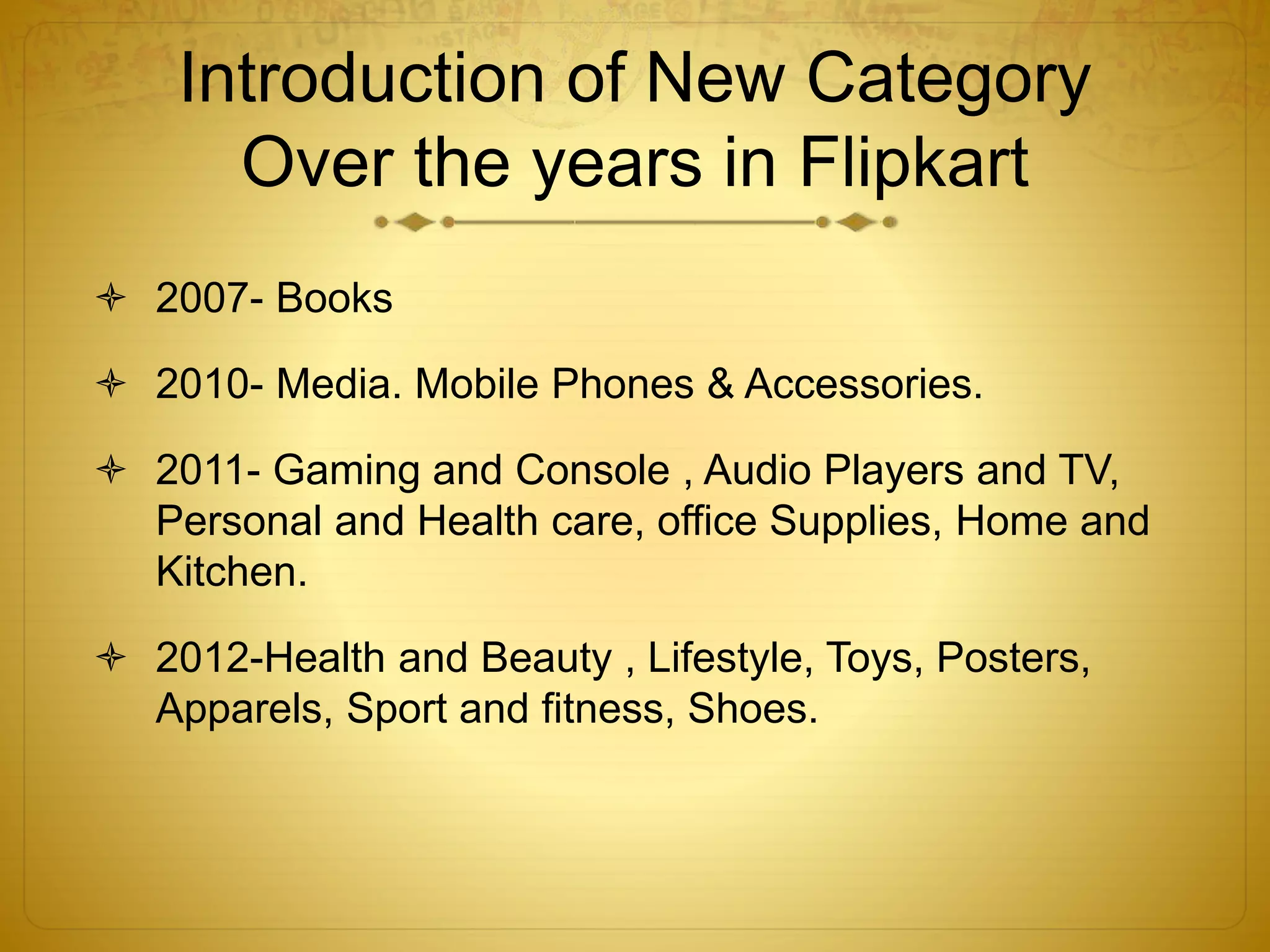 Introduction of New Category Over the years in Flipkart

2007- Books

2010- Media. Mobile Phones & Accessories.

2011- Gaming and Console , Audio Players and TV, Personal and Health care, office Supplies, Home and Kitchen.

2012-Health and Beauty , Lifestyle, Toys, Posters, Apparels, Sport and fitness, Shoes.